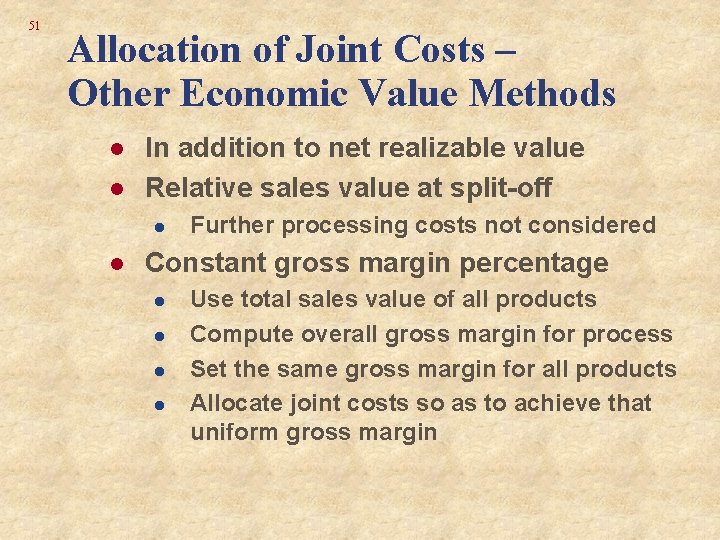 51

Allocation of Joint Costs – Other Economic Value Methods

• In addition to net realizable value
• Relative sales value at split-off
• Further processing costs not considered
• Constant gross margin percentage
• Use total sales value of all products
• Compute overall gross margin for process
• Set the same gross margin for all products
• Allocate joint costs so as to achieve that uniform gross margin